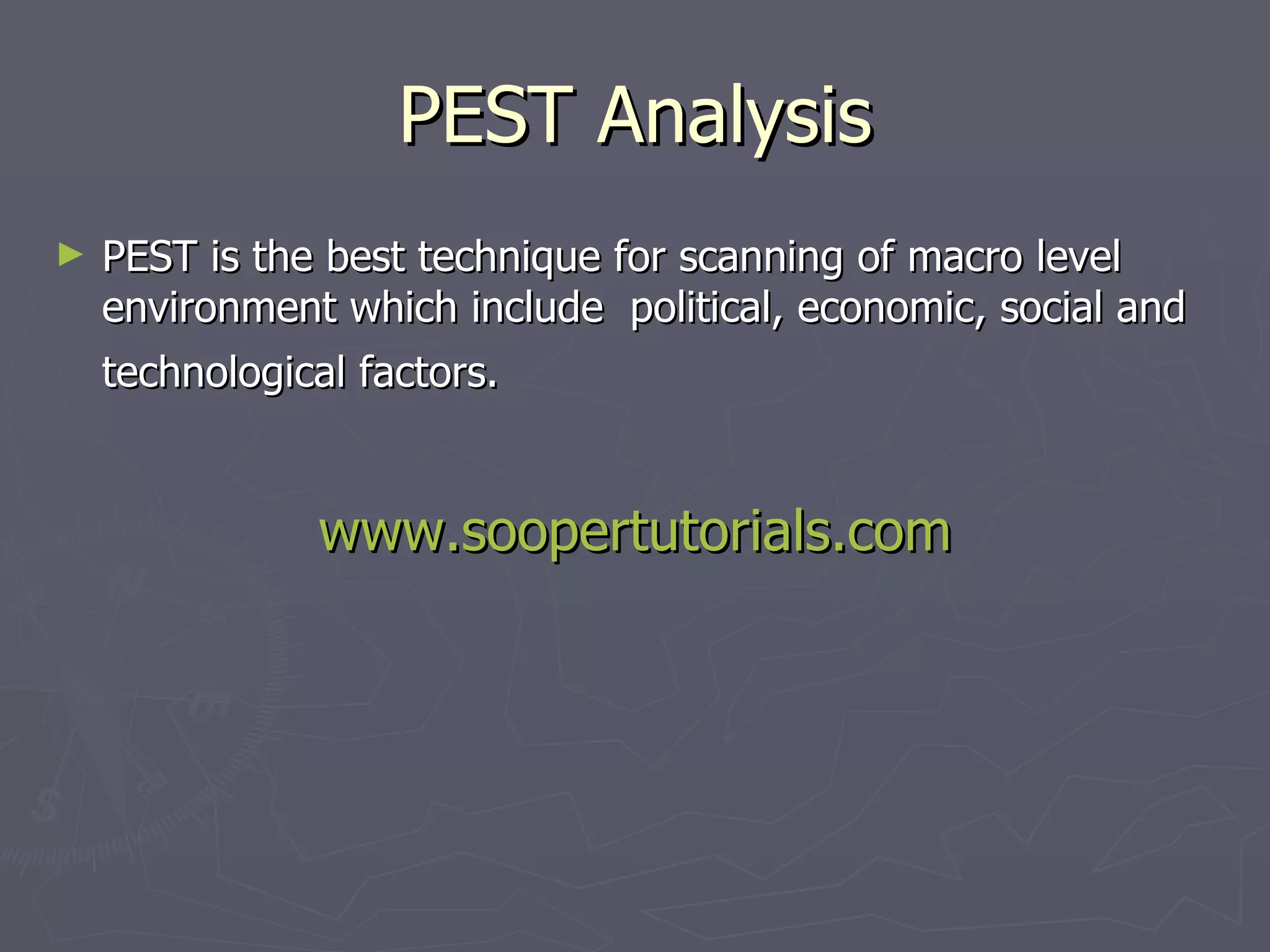 PEST Analysis

► PEST is the best technique for scanning of macro level environment which include political, economic, social and technological factors.

www.soopertutorials.com